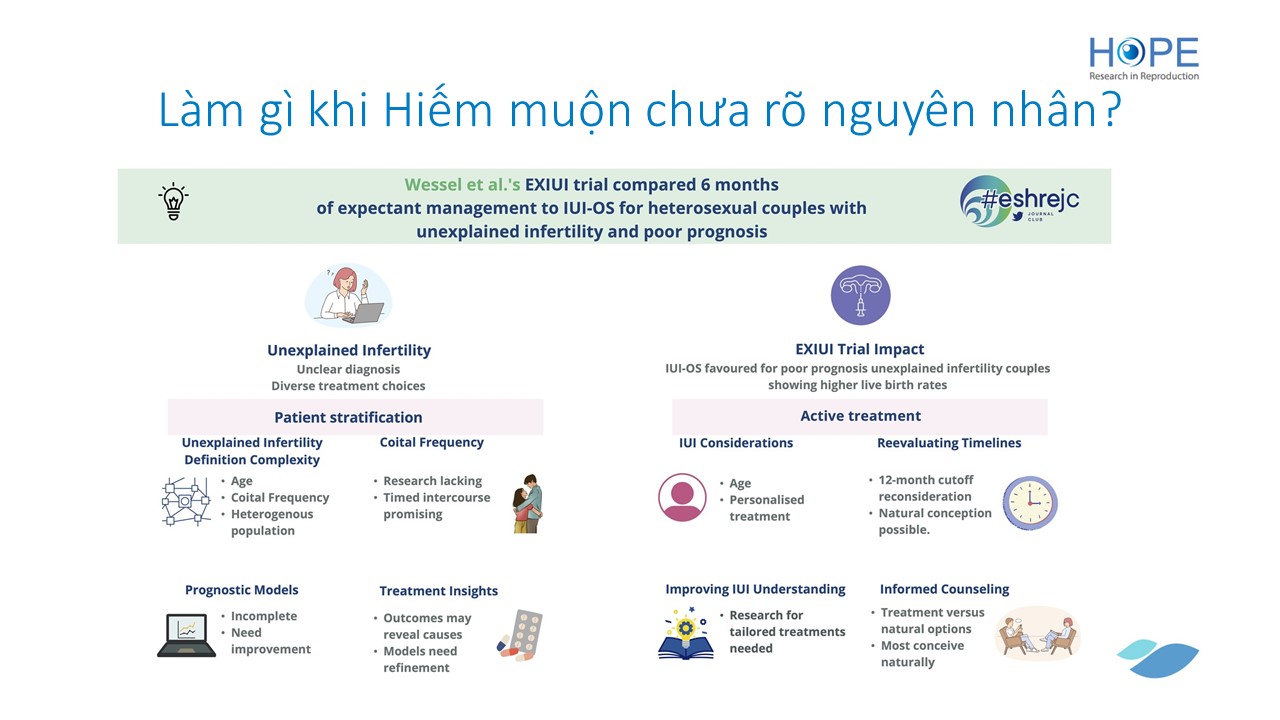 HOPE
Research in Reproduction

Làm gì khi Hiếm muộn chưa rõ nguyên nhân?

Wessel et al.'s EXIUI trial compared 6 months of expectant management to IUI-OS for heterosexual couples with unexplained infertility and poor prognosis

#eshrejc
JOURNAL CLUB

Unexplained Infertility
Unclear diagnosis
Diverse treatment choices

Patient stratification

Unexplained Infertility Definition Complexity
• Age
• Coital Frequency
• Heterogenous population

Coital Frequency
• Research lacking
• Timed intercourse promising

Prognostic Models
• Incomplete
• Need improvement

Treatment Insights
• Outcomes may reveal causes
• Models need refinement

EXIUI Trial Impact
IUI-OS favoured for poor prognosis unexplained infertility couples showing higher live birth rates

Active treatment

IUI Considerations
• Age
• Personalised treatment

Reevaluating Timelines
• 12-month cutoff reconsideration
• Natural conception possible.

Improving IUI Understanding
• Research for tailored treatments needed

Informed Counseling
• Treatment versus natural options
• Most conceive naturally